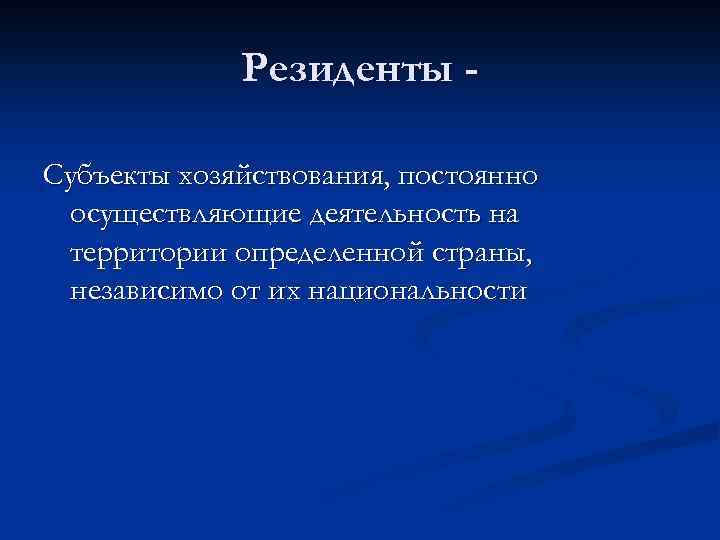 Резиденты -

Субъекты хозяйствования, постоянно осуществляющие деятельность на территории определенной страны, независимо от их национальности